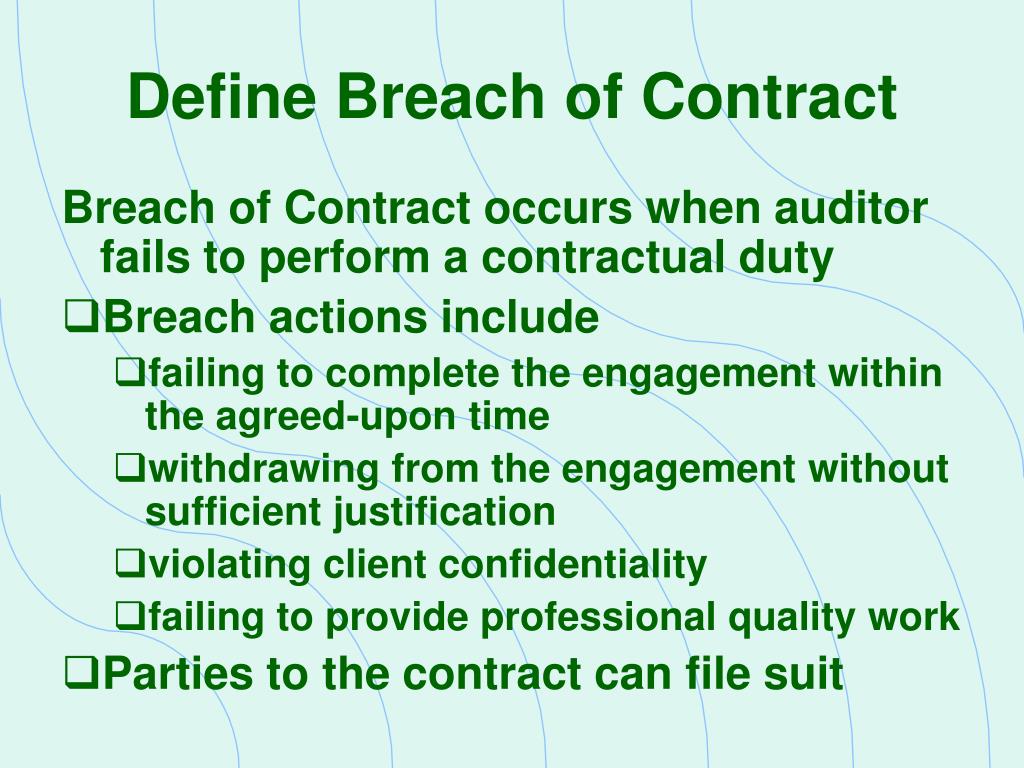 Define Breach of Contract

Breach of Contract occurs when auditor fails to perform a contractual duty

❑Breach actions include

❑failing to complete the engagement within the agreed-upon time

❑withdrawing from the engagement without sufficient justification

❑violating client confidentiality

❑failing to provide professional quality work

❑Parties to the contract can file suit